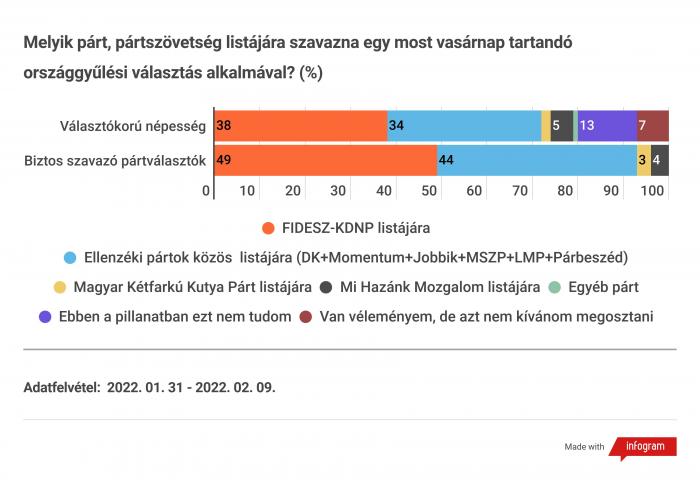 Melyik párt, pártszövetség listájára szavazna egy most vasárnap tartandó országgyűlési választás alkalmával? (%)

Választókorú népesség 38 34 5 13 7

Biztos szavazó pártválasztók 49 44 3 4

0 10 20 30 40 50 60 70 80 90 100

FIDESZ-KDNP listájára

Ellenzéki pártok közös listájára (DK+Momentum+Jobbik+MSZP+LMP+Párbeszéd)

Magyar Kétfarkú Kutya Párt listájára Mi Hazánk Mozgalom listájára Egyéb párt

Ebben a pillanatban ezt nem tudom Van véleményem, de azt nem kívánom megosztani

Adatfelvétel: 2022. 01. 31 - 2022. 02. 09.

Made with infogram